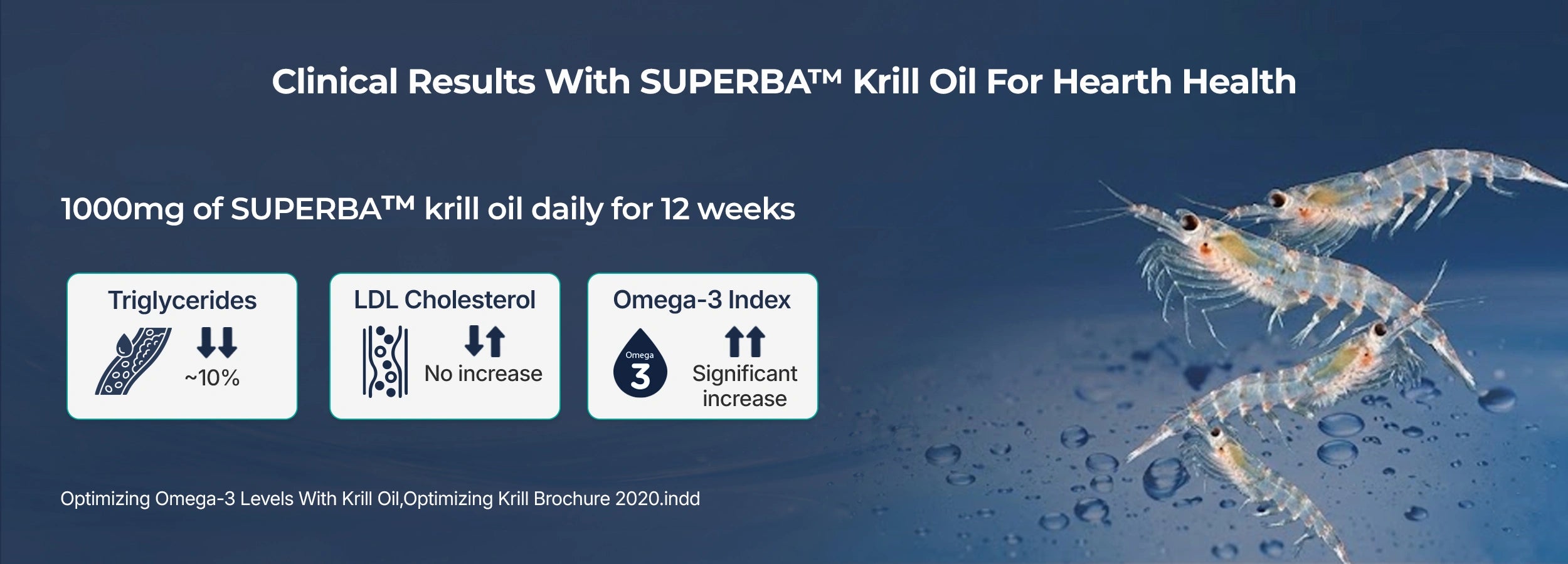 Clinical Results With SUPERBA™ Krill Oil For Hearth Health

1000mg of SUPERBA™ krill oil daily for 12 weeks

Triglycerides
~10%

LDL Cholesterol
No increase

Omega-3 Index
Omega 3
Significant increase

Optimizing Omega-3 Levels With Krill Oil,Optimizing Krill Brochure 2020.indd